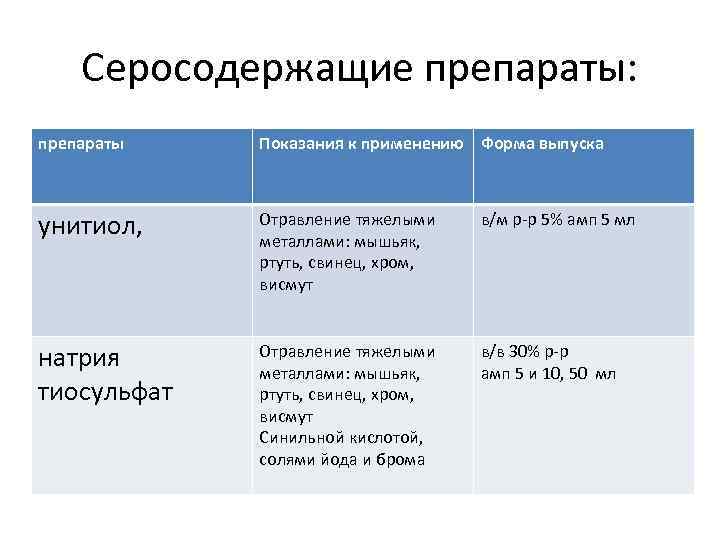 Серосодержащие препараты:

| препараты | Показания к применению | Форма выпуска |
|---|---|---|
| унитиол, | Отравление тяжелыми металлами: мышьяк, ртуть, свинец, хром, висмут | в/м р-р 5% амп 5 мл |
| натрия тиосульфат | Отравление тяжелыми металлами: мышьяк, ртуть, свинец, хром, висмут Синильной кислотой, солями йода и брома | в/в 30% р-р амп 5 и 10, 50 мл |